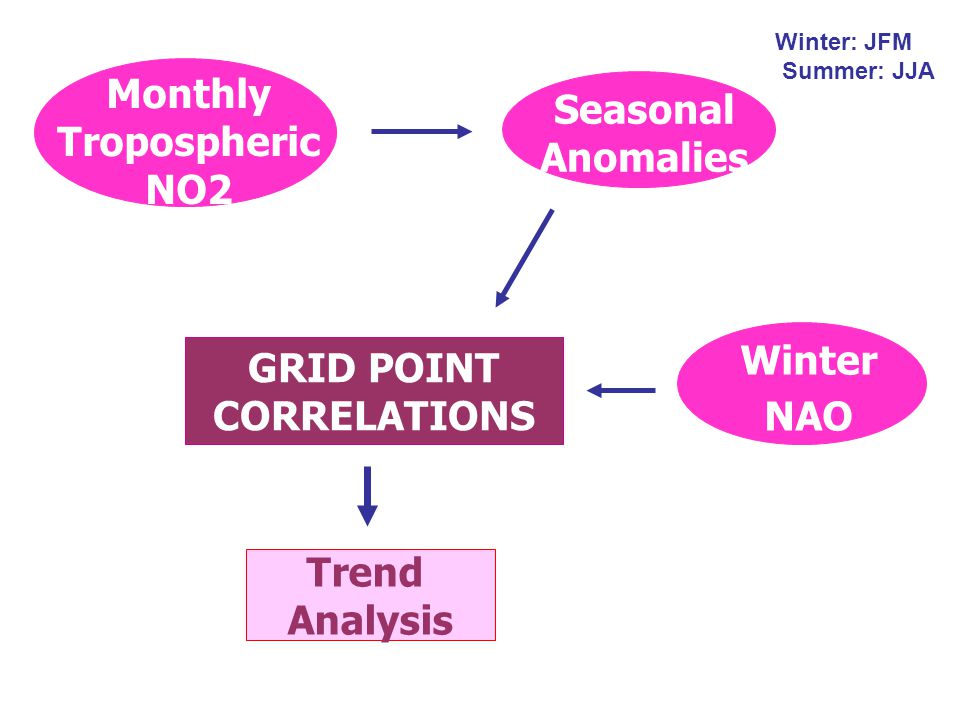 Winter: JFM
Summer: JJA

Monthly Tropospheric NO2

Seasonal Anomalies

GRID POINT CORRELATIONS

Winter NAO

Trend Analysis